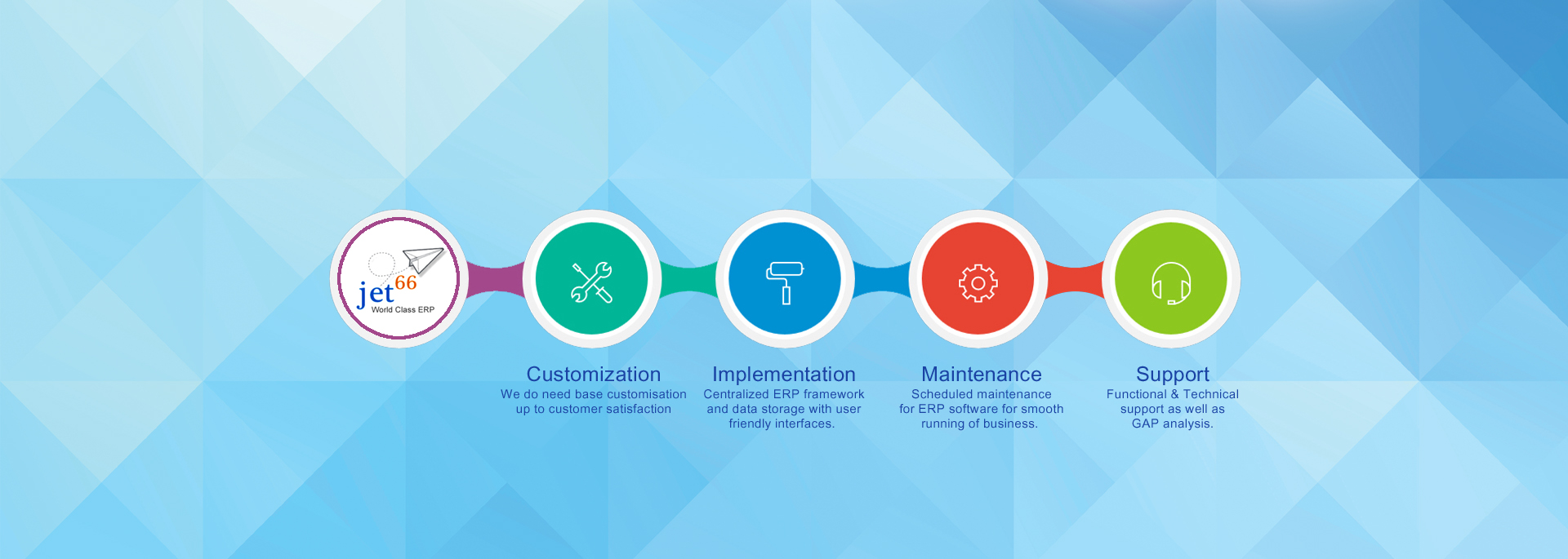 jet66
World Class ERP

Customization
We do need base customisation up to customer satisfaction

Implementation
Centralized ERP framework and data storage with user friendly interfaces.

Maintenance
Scheduled maintenance for ERP software for smooth running of business.

Support
Functional & Technical support as well as GAP analysis.